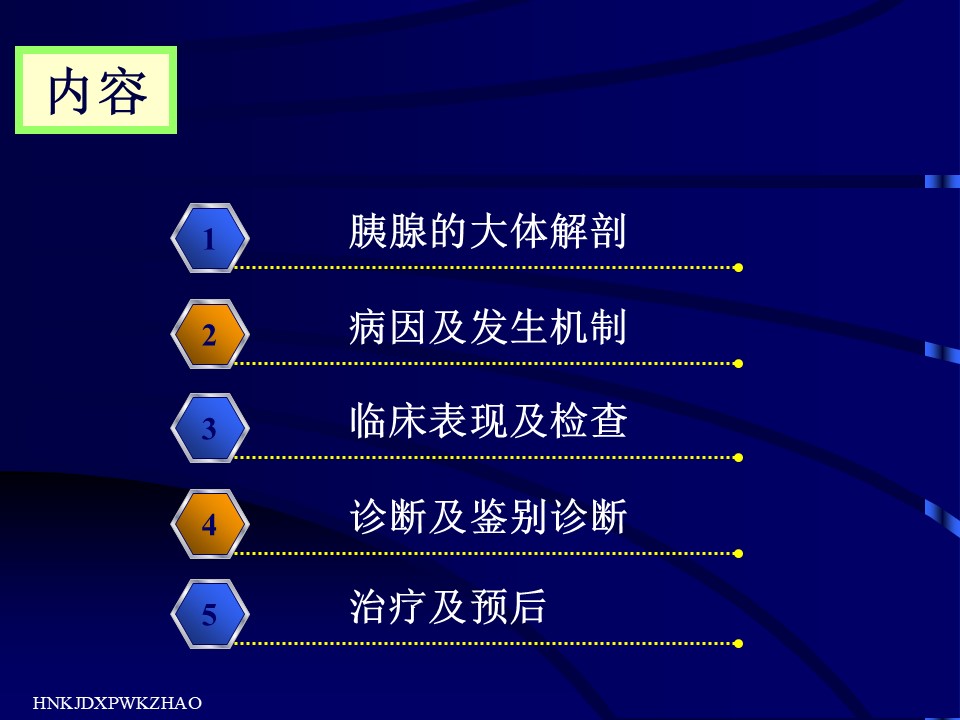 内容

1 胰腺的大体解剖

2 病因及发生机制

3 临床表现及检查

4 诊断及鉴别诊断

5 治疗及预后

HNKJDXPWKZHAO